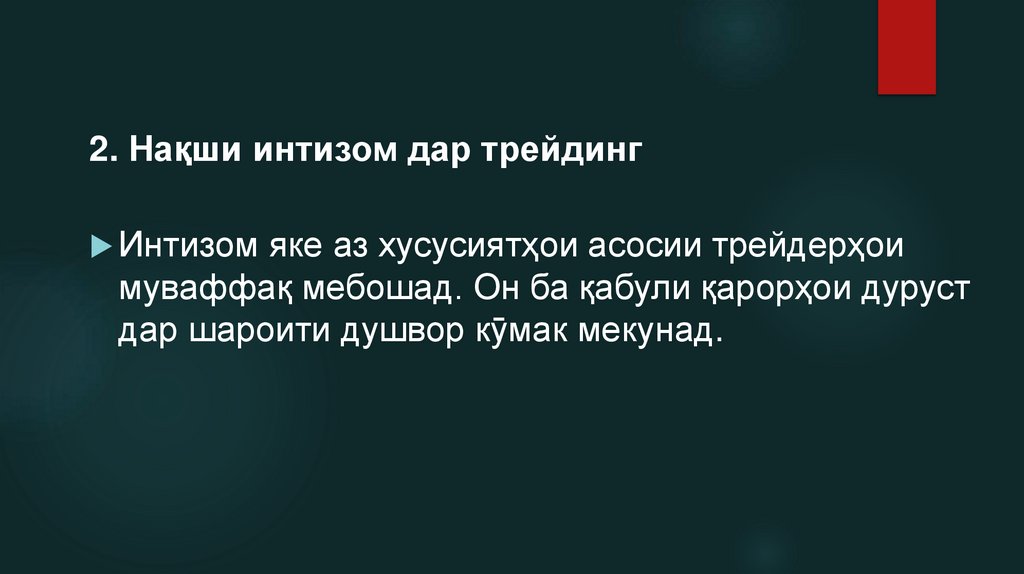 2. Нақши интизом дар трейдинг

Интизом яке аз хусусиятҳои асосии трейдерҳои муваффақ мебошад. Он ба қабули қарорҳои дуруст дар шароити душвор кӯмак мекунад.